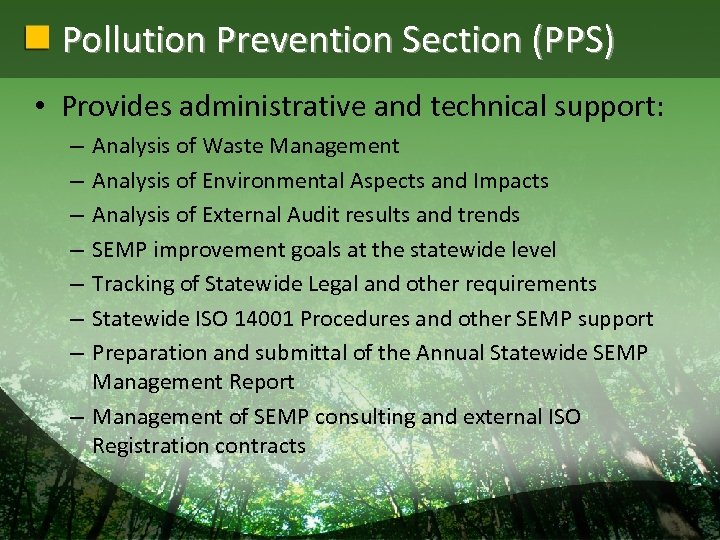 Pollution Prevention Section (PPS)

• Provides administrative and technical support:
– Analysis of Waste Management
– Analysis of Environmental Aspects and Impacts
– Analysis of External Audit results and trends
– SEMP improvement goals at the statewide level
– Tracking of Statewide Legal and other requirements
– Statewide ISO 14001 Procedures and other SEMP support
– Preparation and submittal of the Annual Statewide SEMP Management Report
– Management of SEMP consulting and external ISO Registration contracts